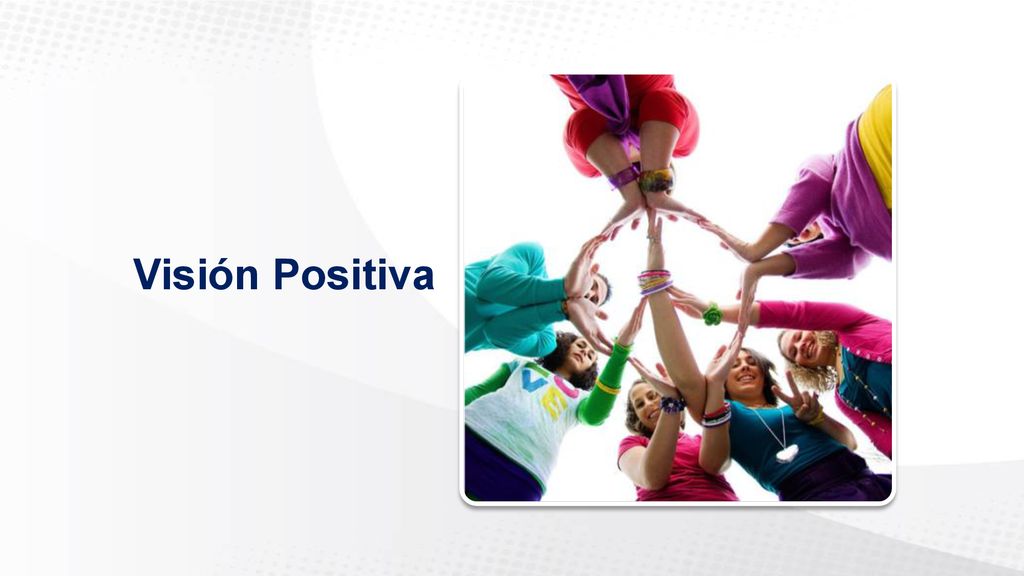 Visión Positiva